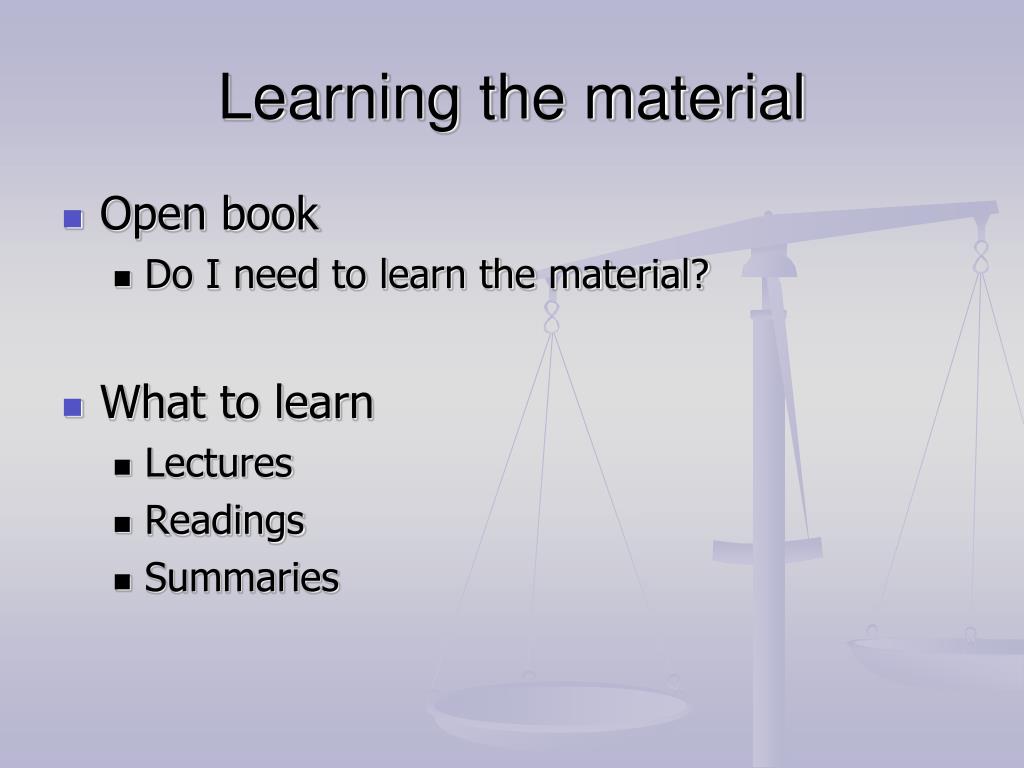 Learning the material

Open book
Do I need to learn the material?

What to learn
Lectures
Readings
Summaries